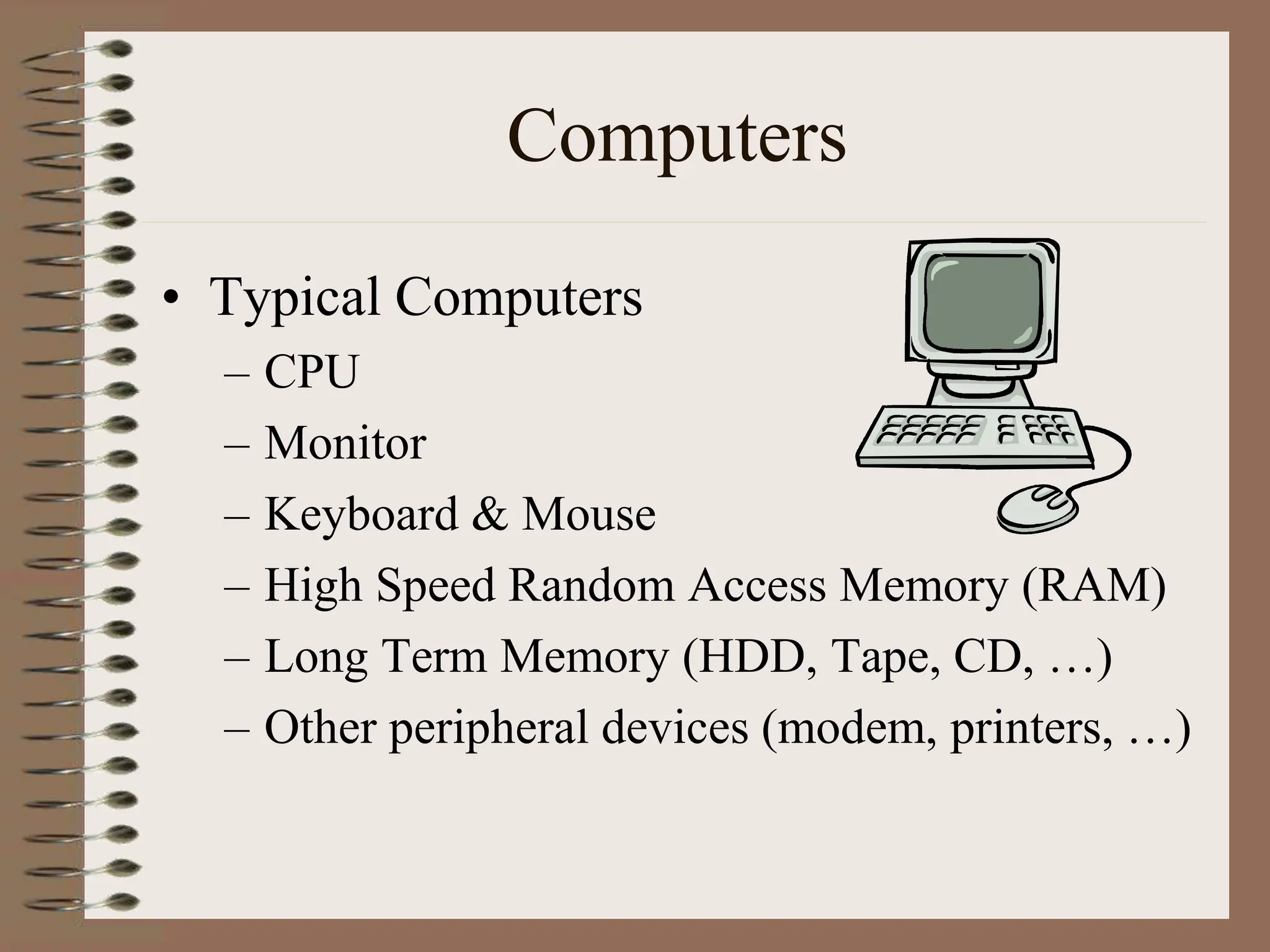 Computers

• Typical Computers
– CPU
– Monitor
– Keyboard & Mouse
– High Speed Random Access Memory (RAM)
– Long Term Memory (HDD, Tape, CD, …)
– Other peripheral devices (modem, printers, …)